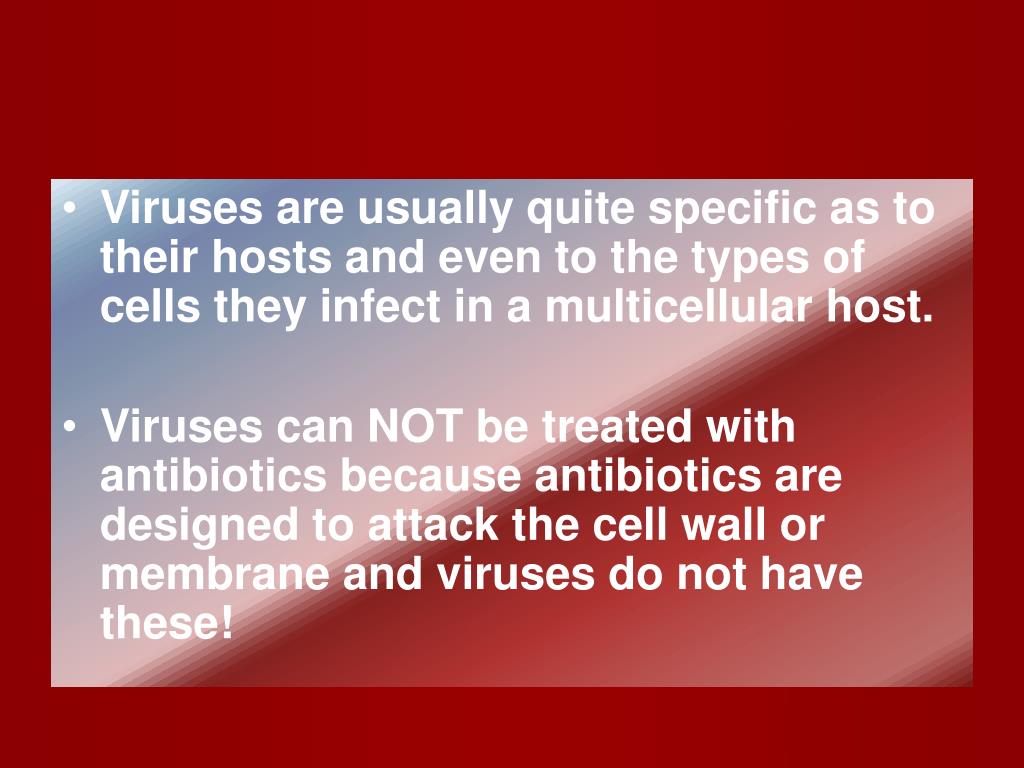 • Viruses are usually quite specific as to their hosts and even to the types of cells they infect in a multicellular host.

• Viruses can NOT be treated with antibiotics because antibiotics are designed to attack the cell wall or membrane and viruses do not have these!